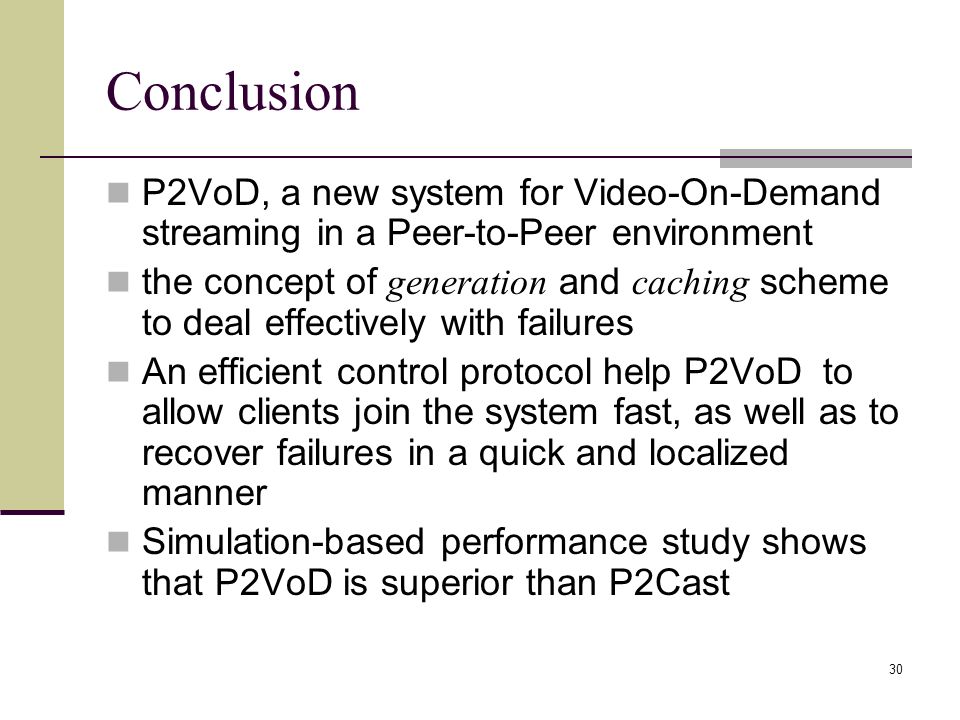 Conclusion

P2VoD, a new system for Video-On-Demand streaming in a Peer-to-Peer environment

the concept of generation and caching scheme to deal effectively with failures

An efficient control protocol help P2VoD to allow clients join the system fast, as well as to recover failures in a quick and localized manner

Simulation-based performance study shows that P2VoD is superior than P2Cast

30